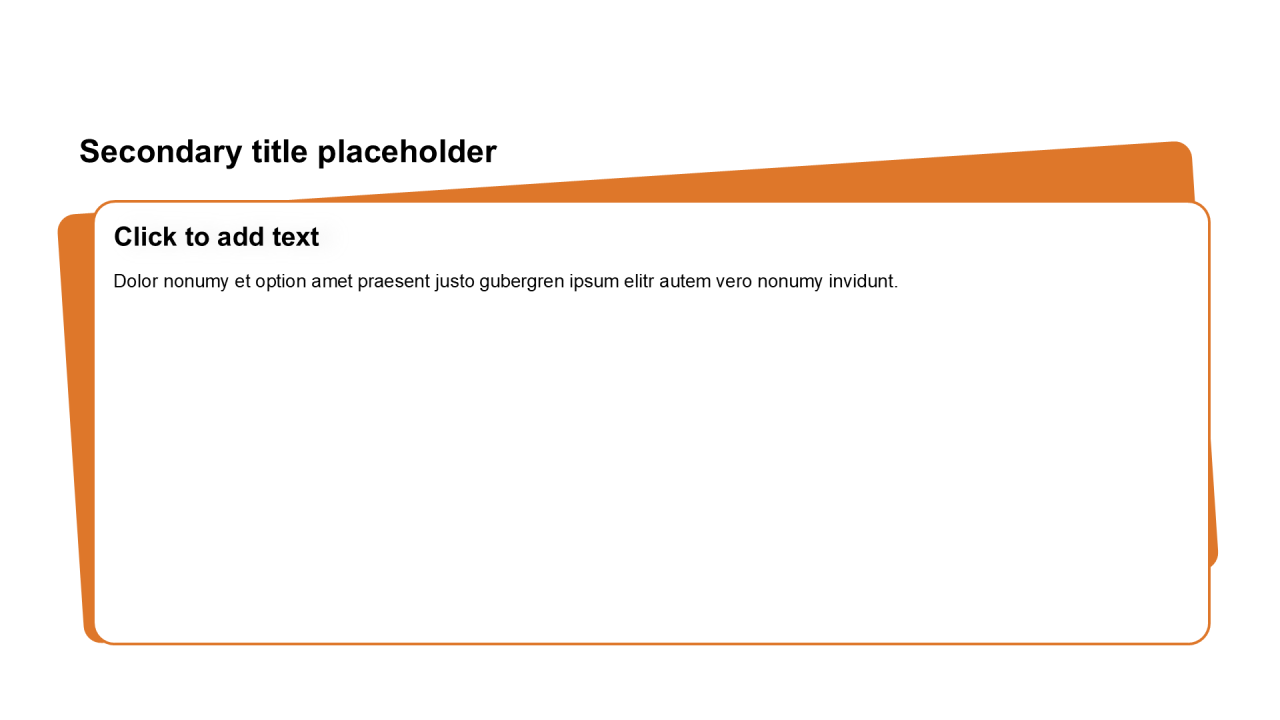 Secondary title placeholder

Click to add text

Dolor nonumy et option amet praesent justo gubergren ipsum elitr autem vero nonumy invidunt.